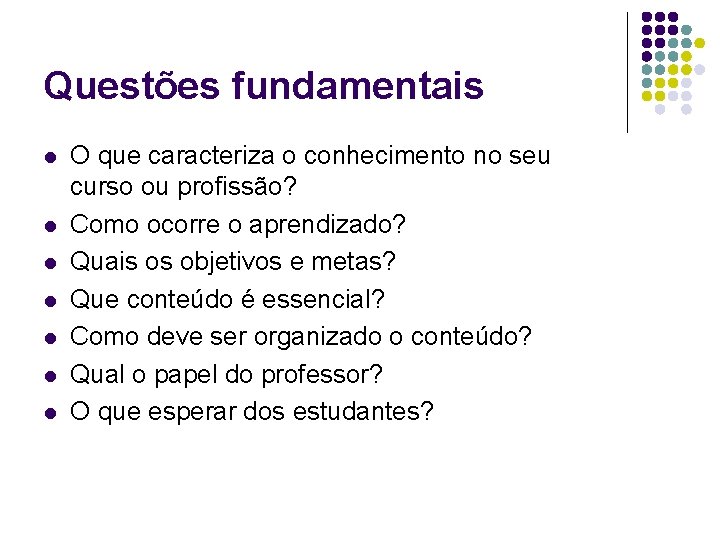 Questões fundamentais

- O que caracteriza o conhecimento no seu curso ou profissão?
- Como ocorre o aprendizado?
- Quais os objetivos e metas?
- Que conteúdo é essencial?
- Como deve ser organizado o conteúdo?
- Qual o papel do professor?
- O que esperar dos estudantes?